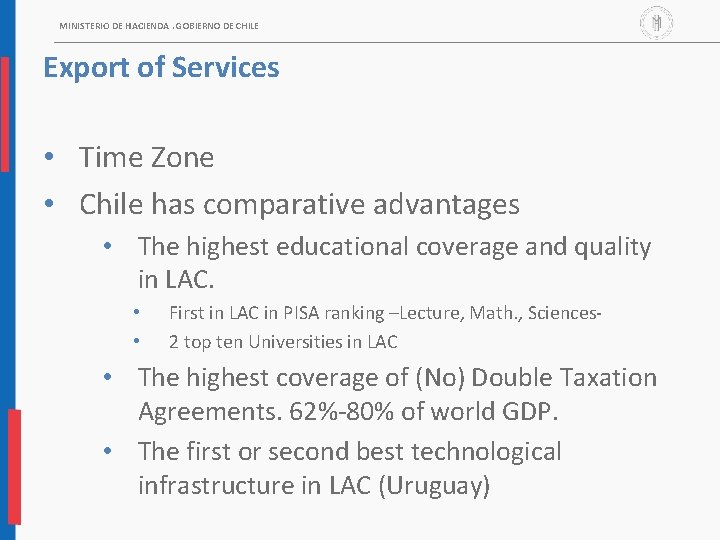 MINISTERIO DE HACIENDA . GOBIERNO DE CHILE

Export of Services

• Time Zone
• Chile has comparative advantages
• The highest educational coverage and quality in LAC.
• First in LAC in PISA ranking –Lecture, Math., Sciences-
• 2 top ten Universities in LAC
• The highest coverage of (No) Double Taxation Agreements. 62%-80% of world GDP.
• The first or second best technological infrastructure in LAC (Uruguay)